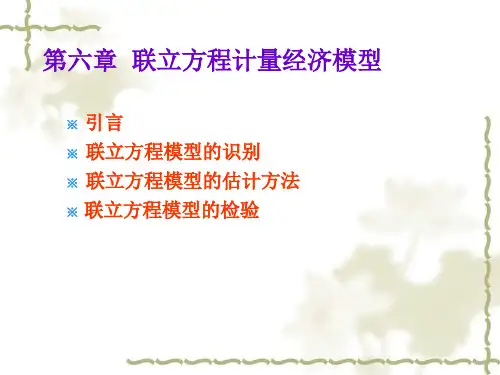 第六章 联立方程计量经济模型

※ 引言
※ 联立方程模型的识别
※ 联立方程模型的估计方法
※ 联立方程模型的检验